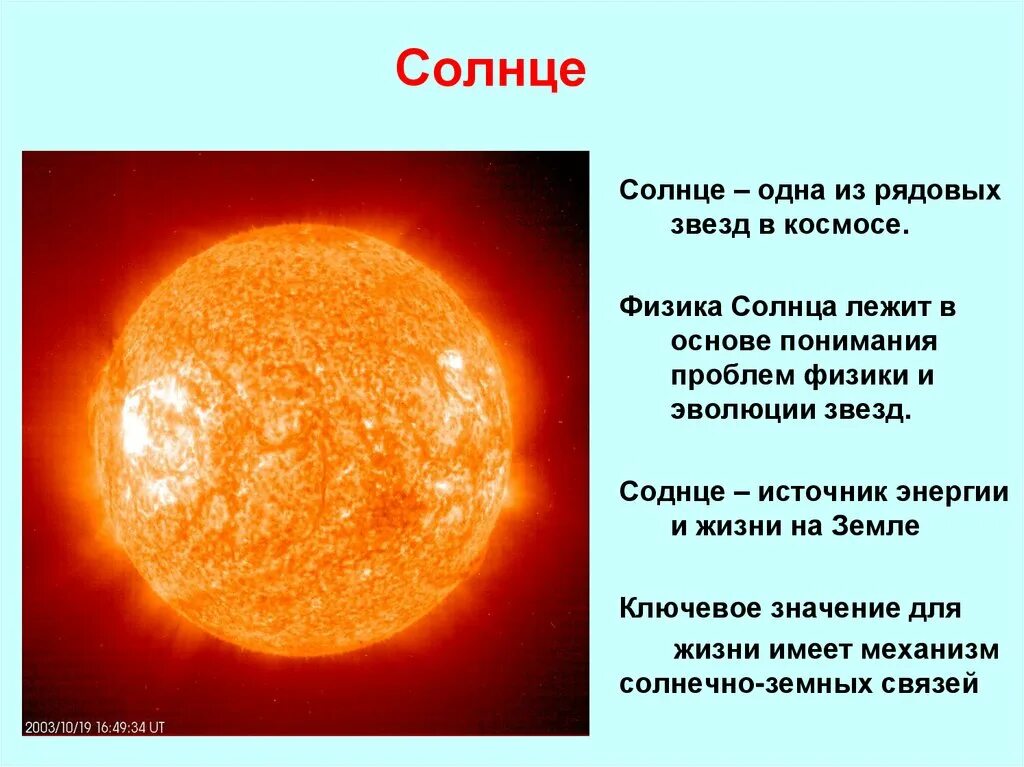 Солнце

2003/10/19 16:49:34 UT

Солнце – одна из рядовых звезд в космосе.

Физика Солнца лежит в основе понимания проблем физики и эволюции звезд.

Соднце – источник энергии и жизни на Земле

Ключевое значение для жизни имеет механизм солнечно-земных связей